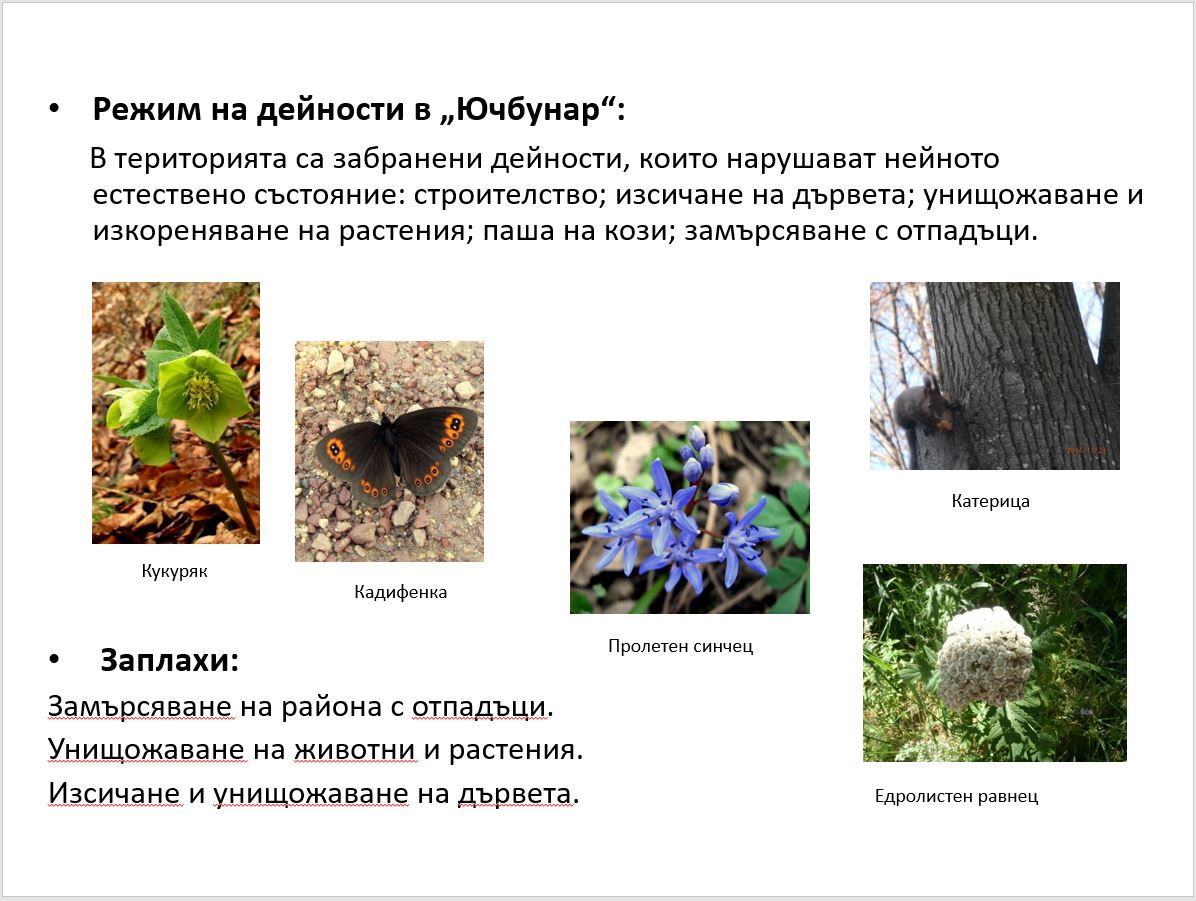 • Режим на дейности в „Ючбунар“:

В територията са забранени дейности, които нарушават нейното естествено състояние: строителство; изсичане на дървета; унищожаване и изкореняване на растения; паша на кози; замърсяване с отпадъци.

Кукуряк

Кадифенка

Пролетен синчец

Катерица

Едролистен равнец

• Заплахи:

Замърсяване на района с отпадъци.

Унищожаване на животни и растения.

Изсичане и унищожаване на дървета.